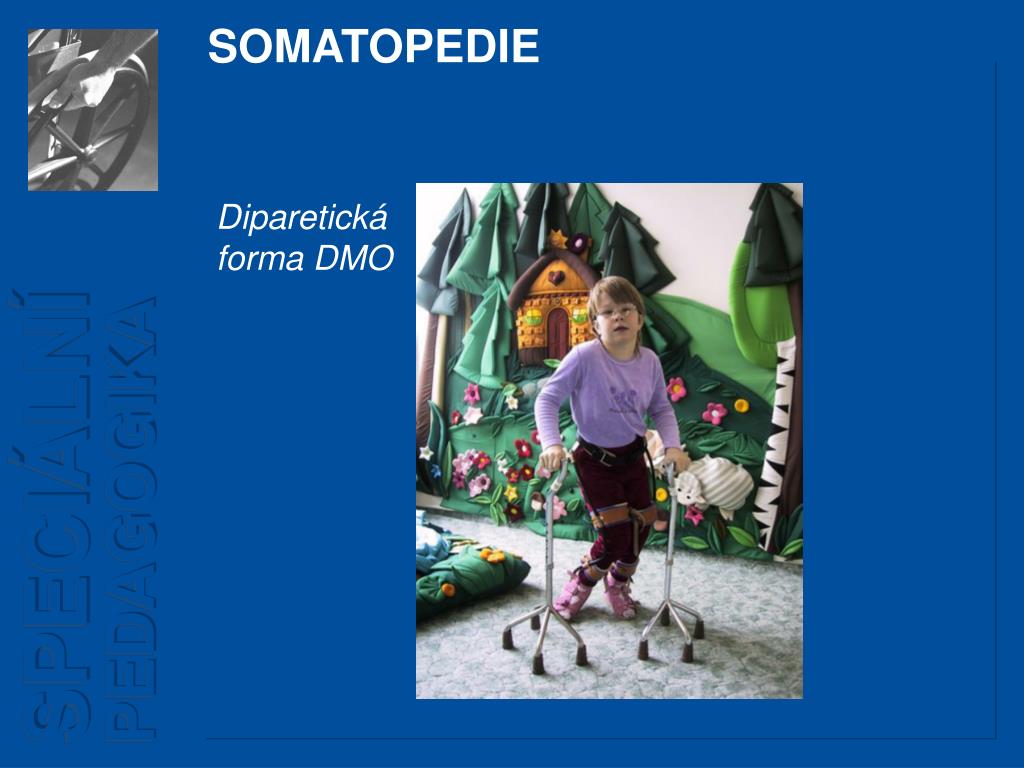 SOMATOPEDIE

Diparetická forma DMO

SPECIÁLNÍ PEDAGOGIKA